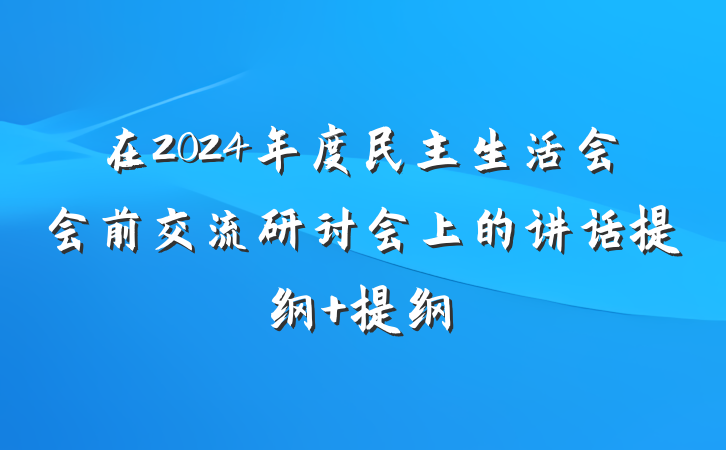 在2024年度民主生活会会前交流研讨会上的讲话提纲+提纲